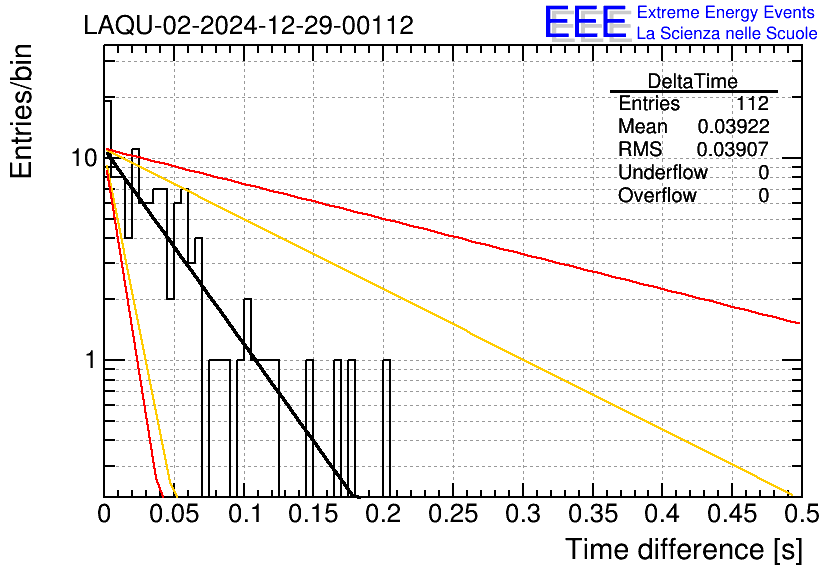 LAQU-02-2024-12-29-00112

EEE Extreme Energy Events
La Scienza nelle Scuole

| DeltaTime | |
|---|---|
| Entries | 112 |
| Mean | 0.03922 |
| RMS | 0.03907 |
| Underflow | 0 |
| Overflow | 0 |

Entries/bin

10

1

0 0.05 0.1 0.15 0.2 0.25 0.3 0.35 0.4 0.45 0.5

Time difference [s]